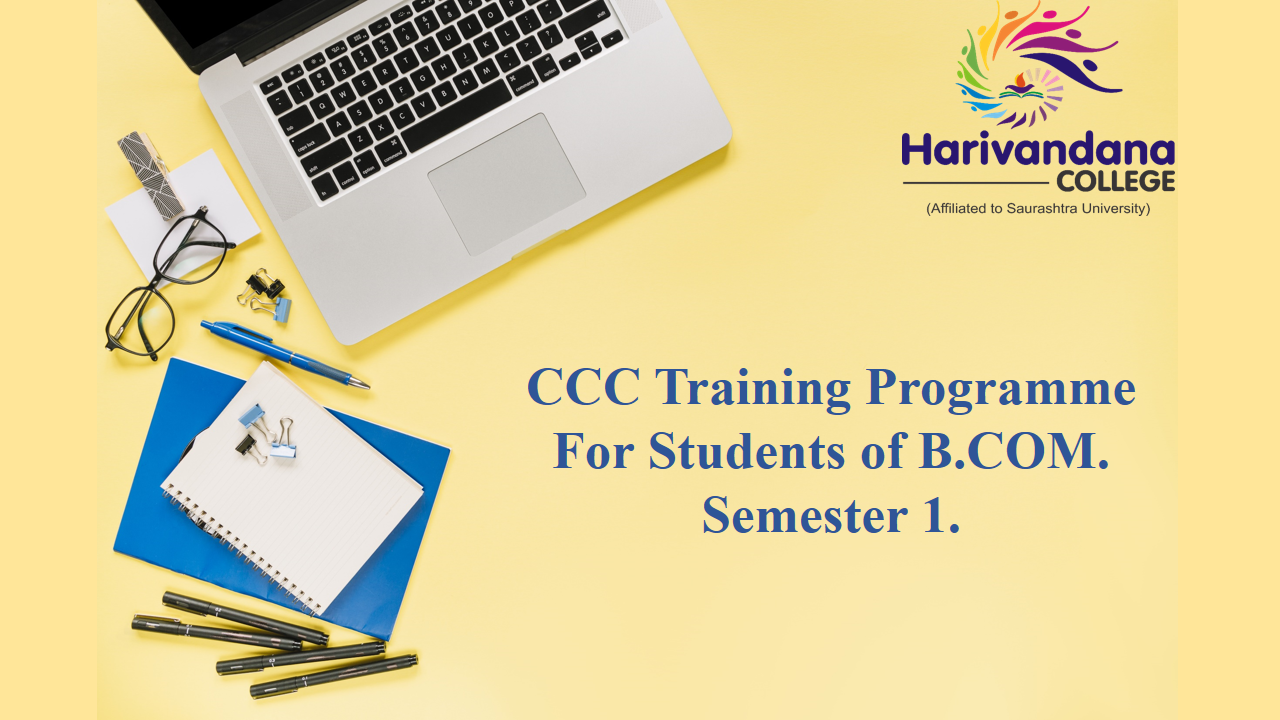 Harivandana
COLLEGE
(Affiliated to Saurashtra University)

CCC Training Programme
For Students of B.COM.
Semester 1.